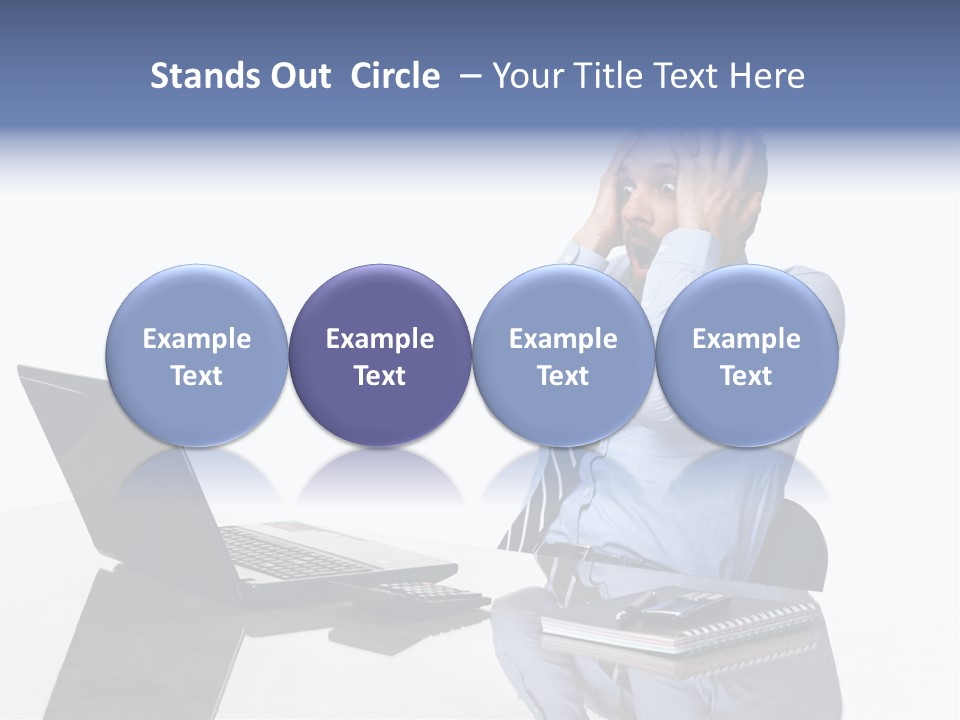 Stands Out  Circle  – Your Title Text Here

Example Text

Example Text

Example Text

Example Text